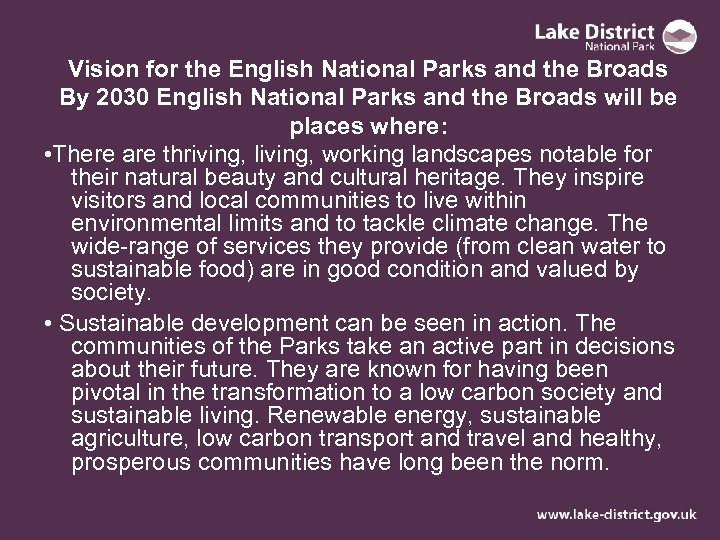 Lake District
National Park

Vision for the English National Parks and the Broads
By 2030 English National Parks and the Broads will be places where:

•There are thriving, living, working landscapes notable for their natural beauty and cultural heritage. They inspire visitors and local communities to live within environmental limits and to tackle climate change. The wide-range of services they provide (from clean water to sustainable food) are in good condition and valued by society.

• Sustainable development can be seen in action. The communities of the Parks take an active part in decisions about their future. They are known for having been pivotal in the transformation to a low carbon society and sustainable living. Renewable energy, sustainable agriculture, low carbon transport and travel and healthy, prosperous communities have long been the norm.

www.lake-district.gov.uk